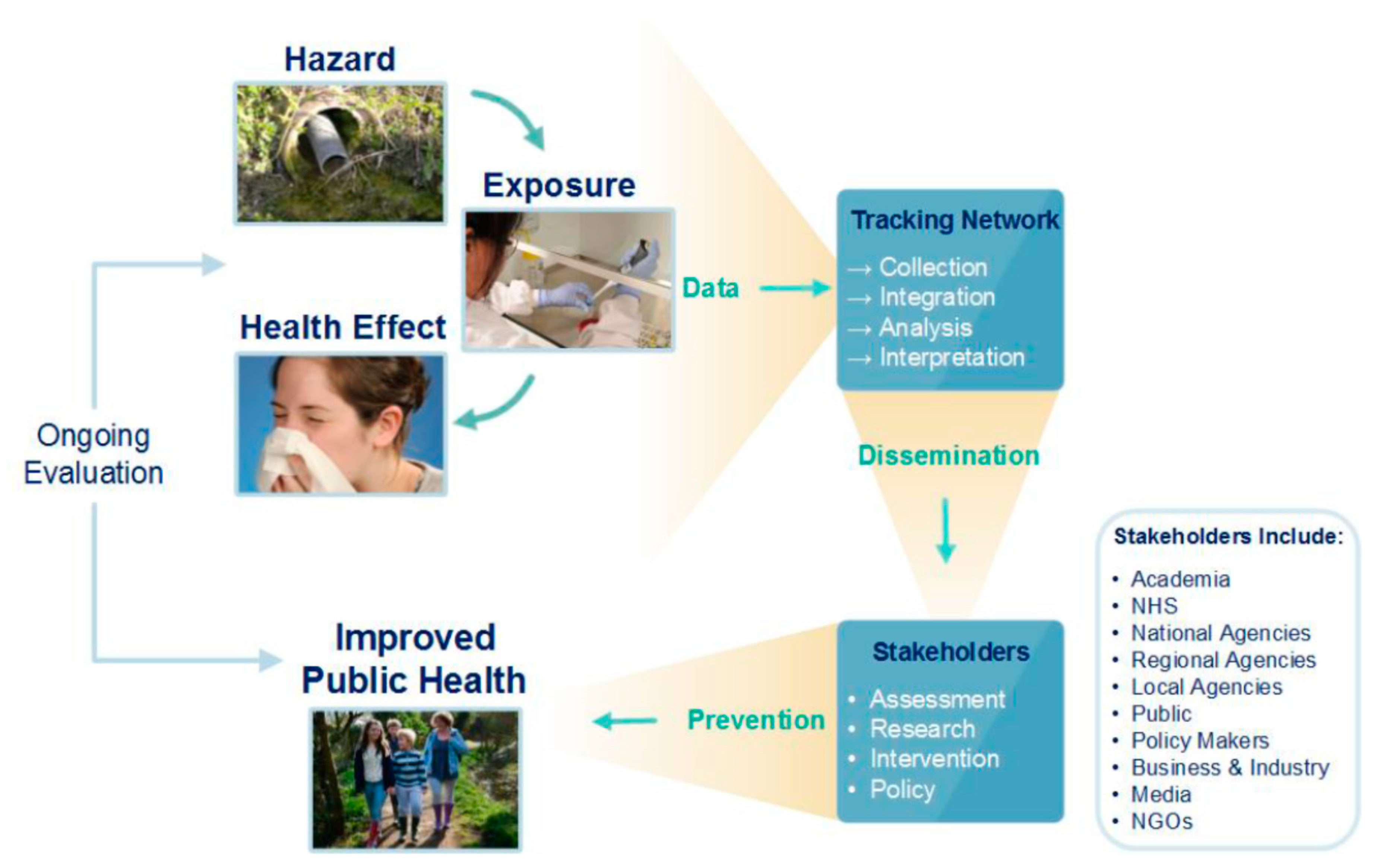 Hazard

Exposure

Health Effect

Ongoing Evaluation

Data

Tracking Network
→ Collection
→ Integration
→ Analysis
→ Interpretation

Dissemination

Stakeholders
• Assessment
• Research
• Intervention
• Policy

Prevention

Improved Public Health

Stakeholders Include:
• Academia
• NHS
• National Agencies
• Regional Agencies
• Local Agencies
• Public
• Policy Makers
• Business & Industry
• Media
• NGOs